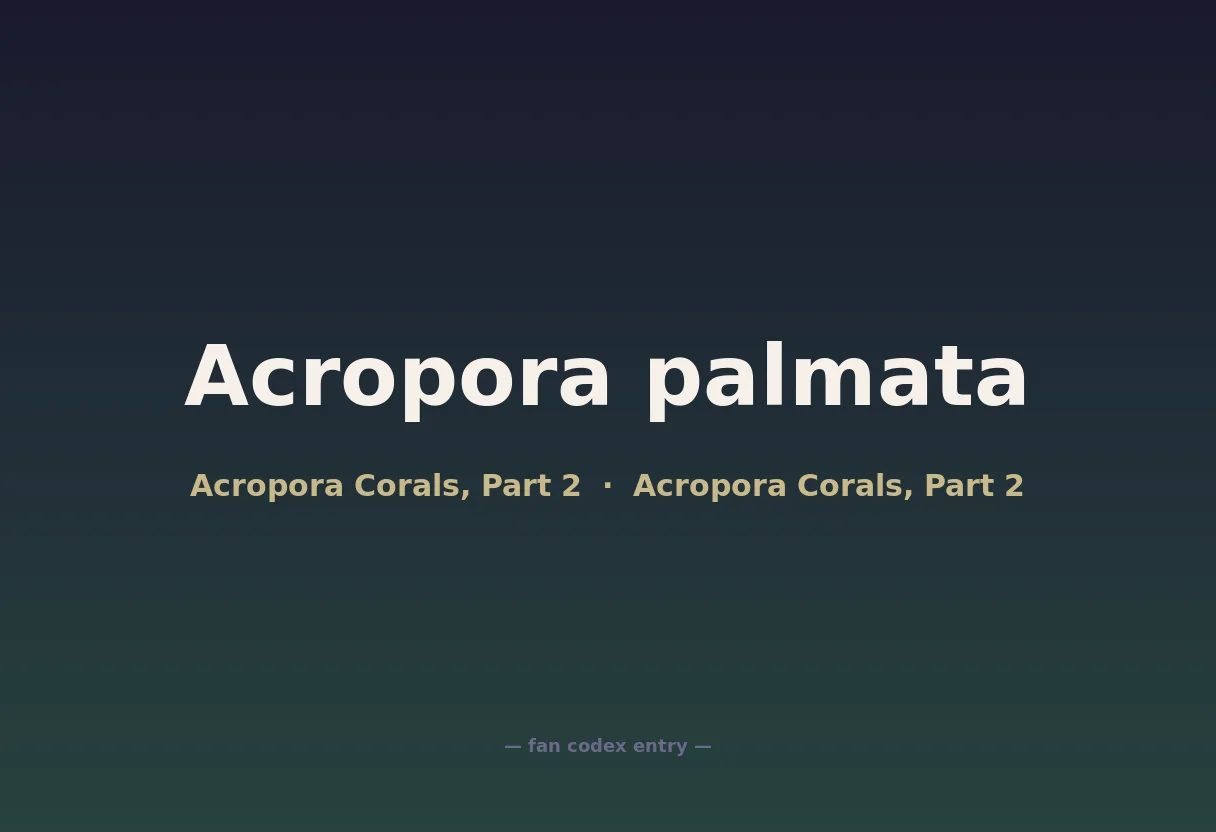 Acropora palmata

Acropora Corals, Part 2 · Acropora Corals, Part 2

— fan codex entry —